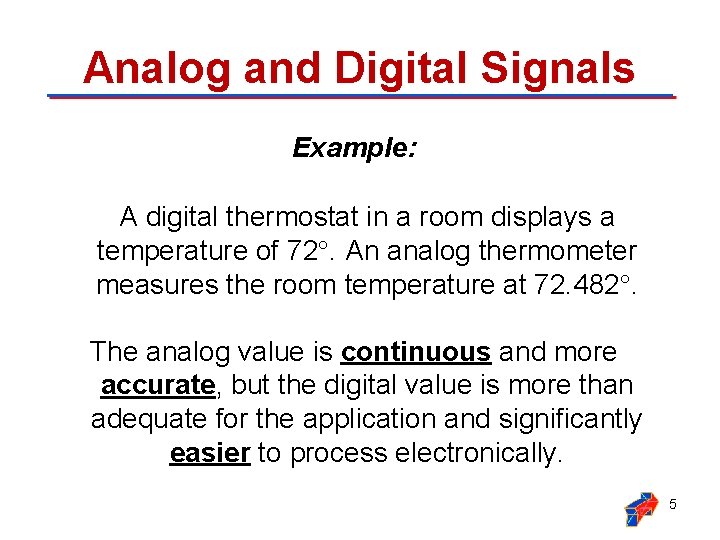 Analog and Digital Signals

Example:

A digital thermostat in a room displays a temperature of 72°. An analog thermometer measures the room temperature at 72.482°.

The analog value is continuous and more accurate, but the digital value is more than adequate for the application and significantly easier to process electronically.

5